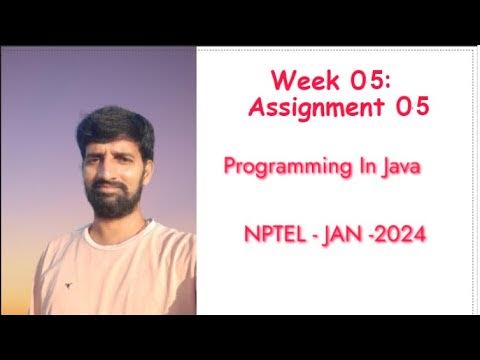 Week 05:
Assignment 05

Programming In Java

NPTEL - JAN -2024